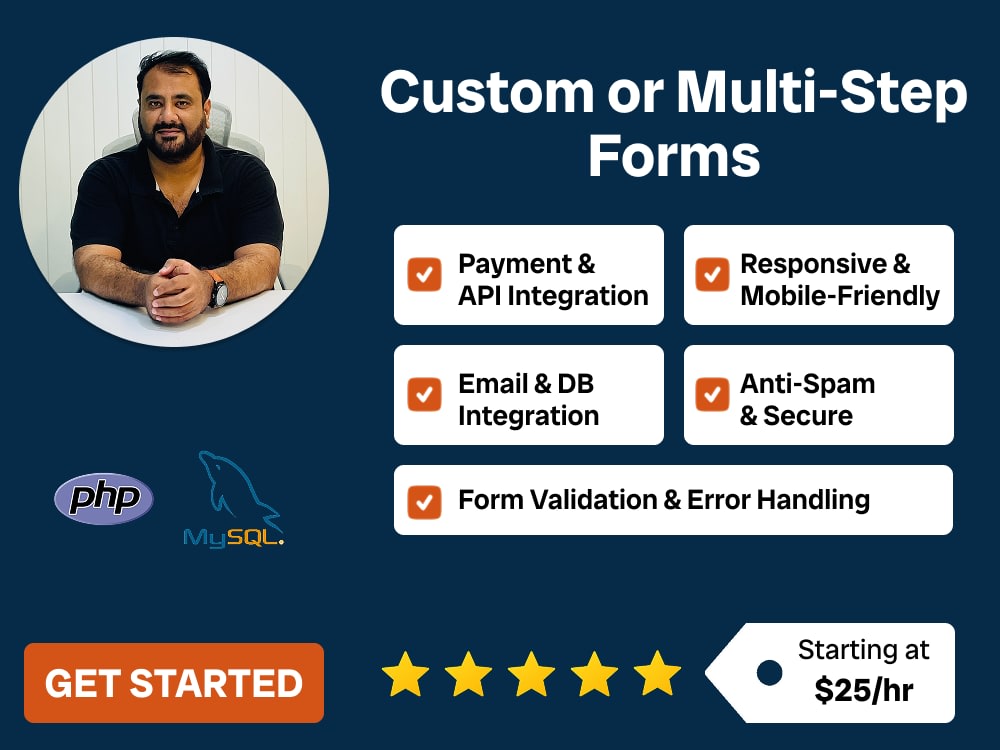 Custom or Multi-Step Forms

Payment & API Integration

Responsive & Mobile-Friendly

Email & DB Integration

Anti-Spam & Secure

Form Validation & Error Handling

php

MySQL.

GET STARTED

Starting at
$25/hr